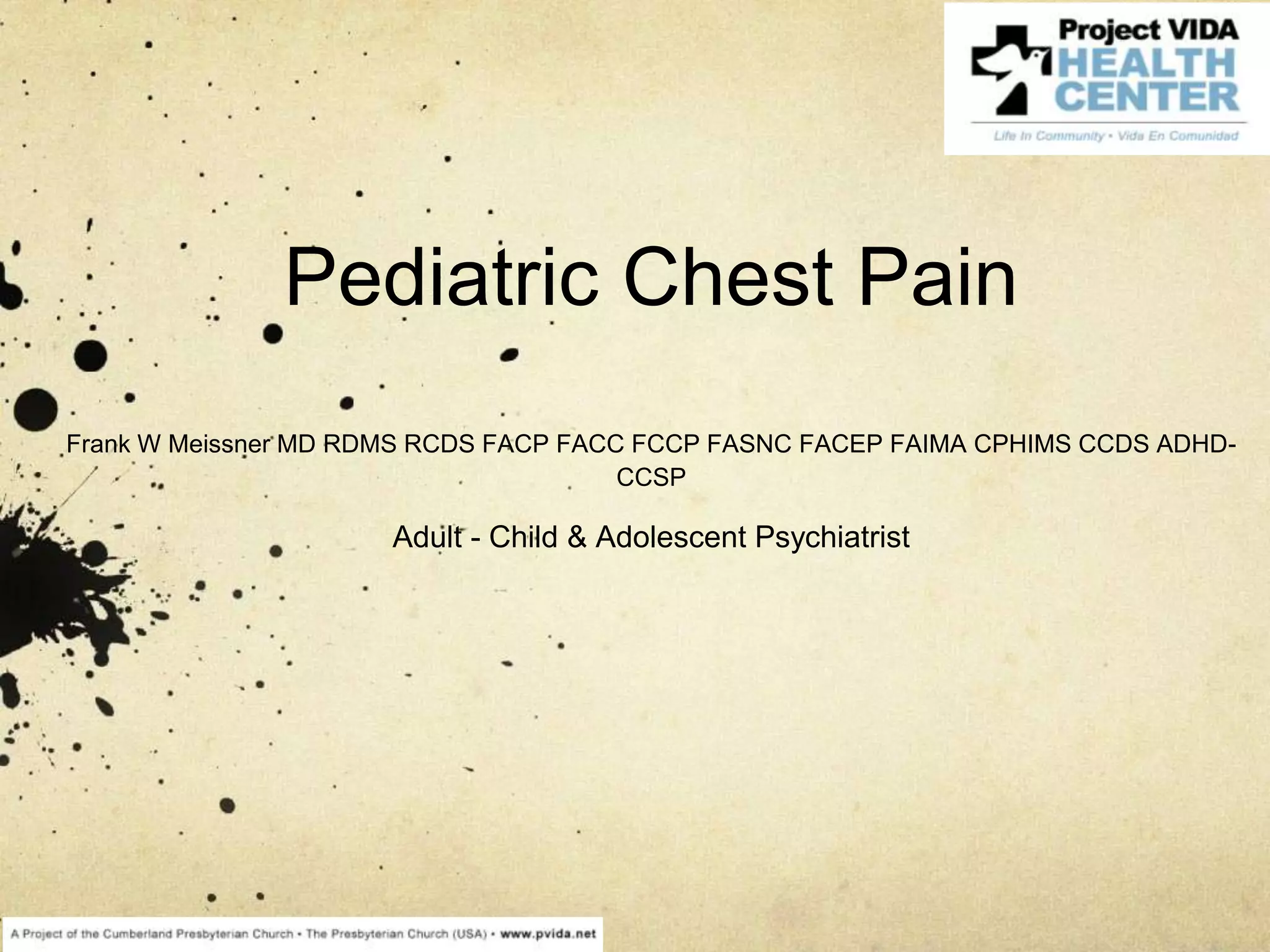 Project VIDA
HEALTH
CENTER
Life In Community • Vida En Comunidad

Pediatric Chest Pain

Frank W Meissner MD RDMS RCDS FACP FACC FCCP FASNC FACEP FAIMA CPHIMS CCDS ADHD-CCSP

Adult - Child & Adolescent Psychiatrist

A Project of the Cumberland Presbyterian Church • The Presbyterian Church (USA) • www.pvida.net